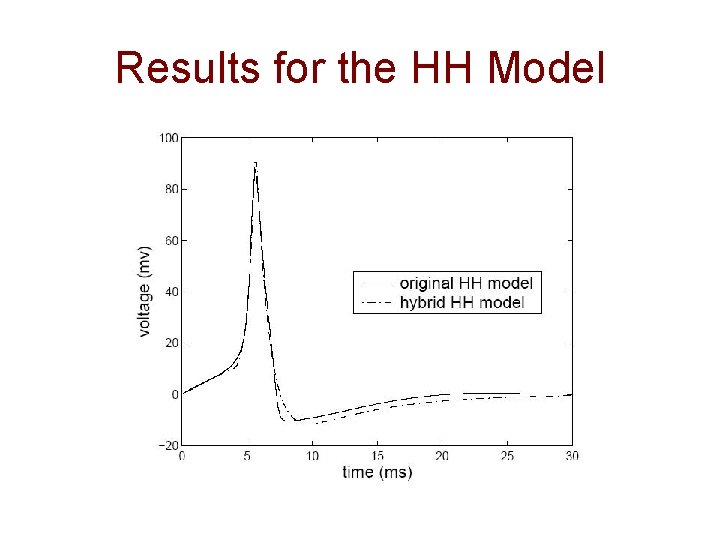 Results for the HH Model

100
80
60
40
20
0
−20

voltage (mv)

original HH model
hybrid HH model

0
5
10
15
20
25
30

time (ms)